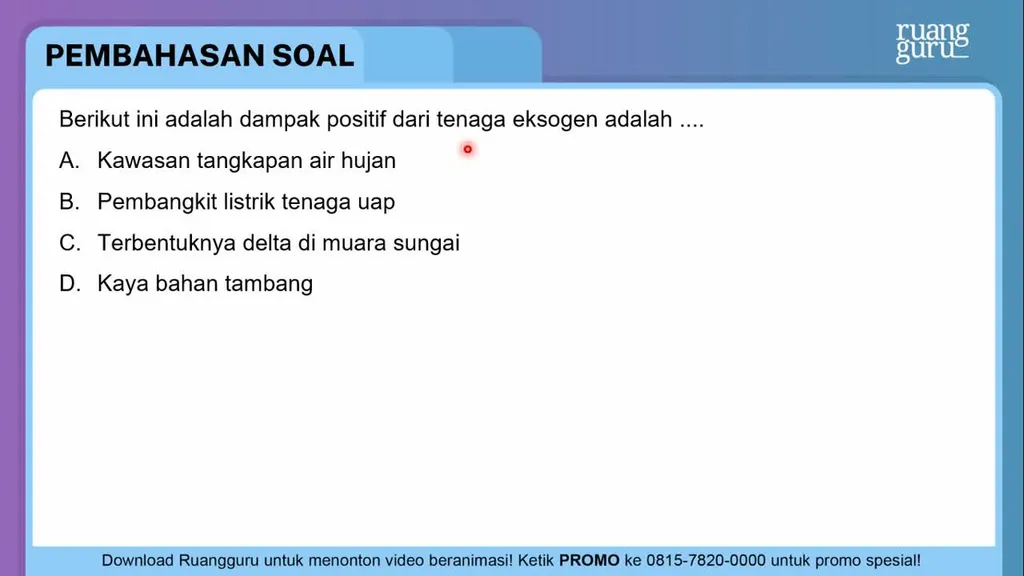 PEMBAHASAN SOAL

ruang guru

Berikut ini adalah dampak positif dari tenaga eksogen adalah ....

A. Kawasan tangkapan air hujan

B. Pembangkit listrik tenaga uap

C. Terbentuknya delta di muara sungai

D. Kaya bahan tambang

Download Ruangguru untuk menonton video beranimasi! Ketik PROMO ke 0815-7820-0000 untuk promo spesial!